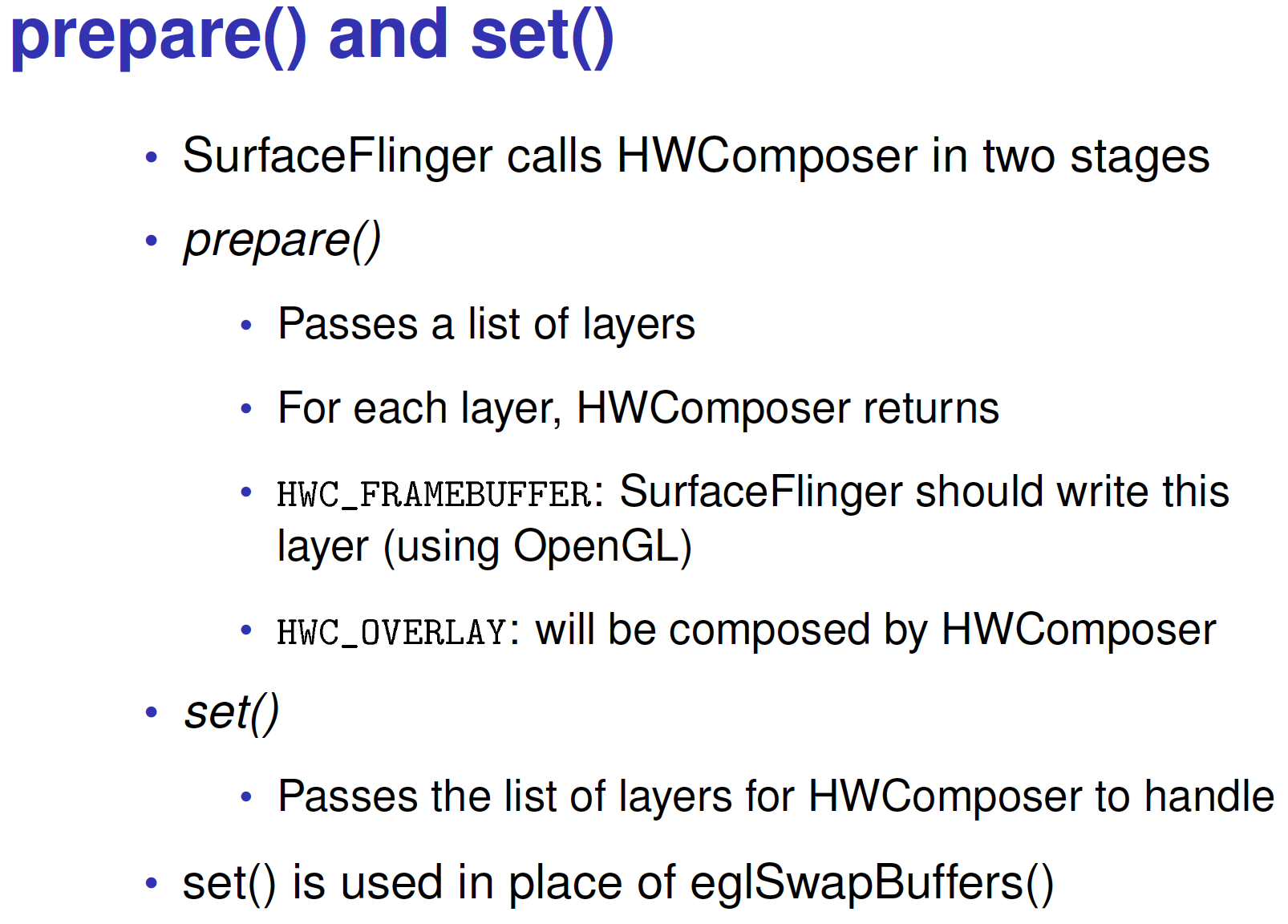 prepare() and set()

• SurfaceFlinger calls HWComposer in two stages

• prepare()

• Passes a list of layers

• For each layer, HWComposer returns

• HWC_FRAMEBUFFER: SurfaceFlinger should write this layer (using OpenGL)

• HWC_OVERLAY: will be composed by HWComposer

• set()

• Passes the list of layers for HWComposer to handle

• set() is used in place of eglSwapBuffers()